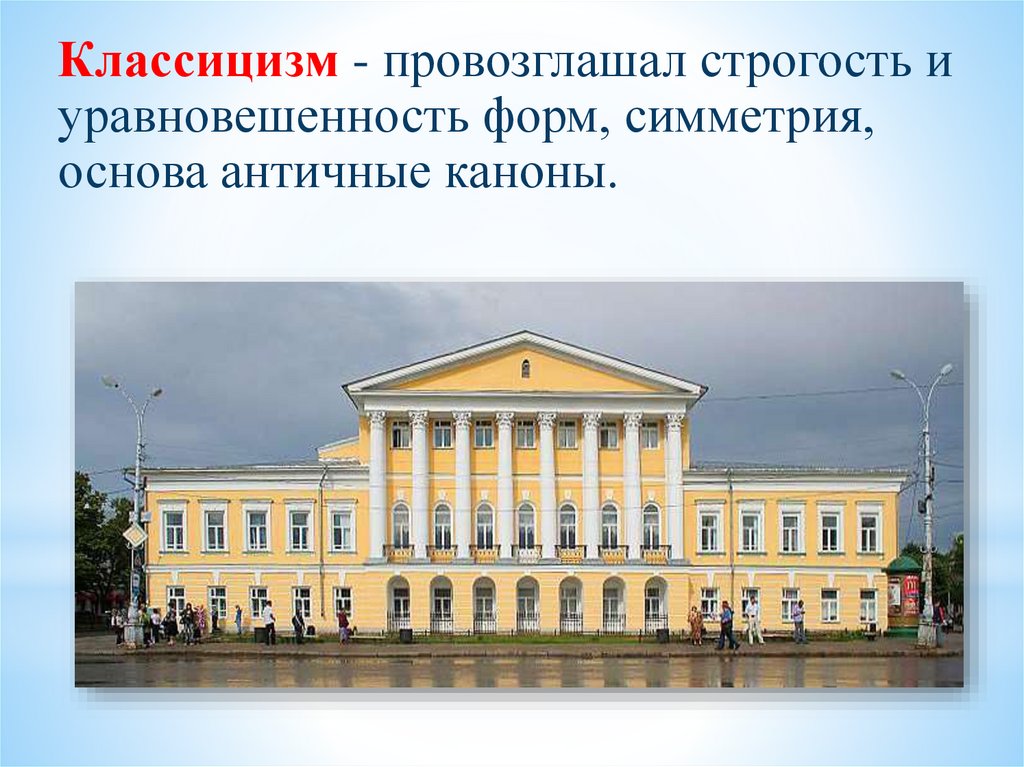 Классицизм - провозглашал строгость и уравновешенность форм, симметрия, основа античные каноны.